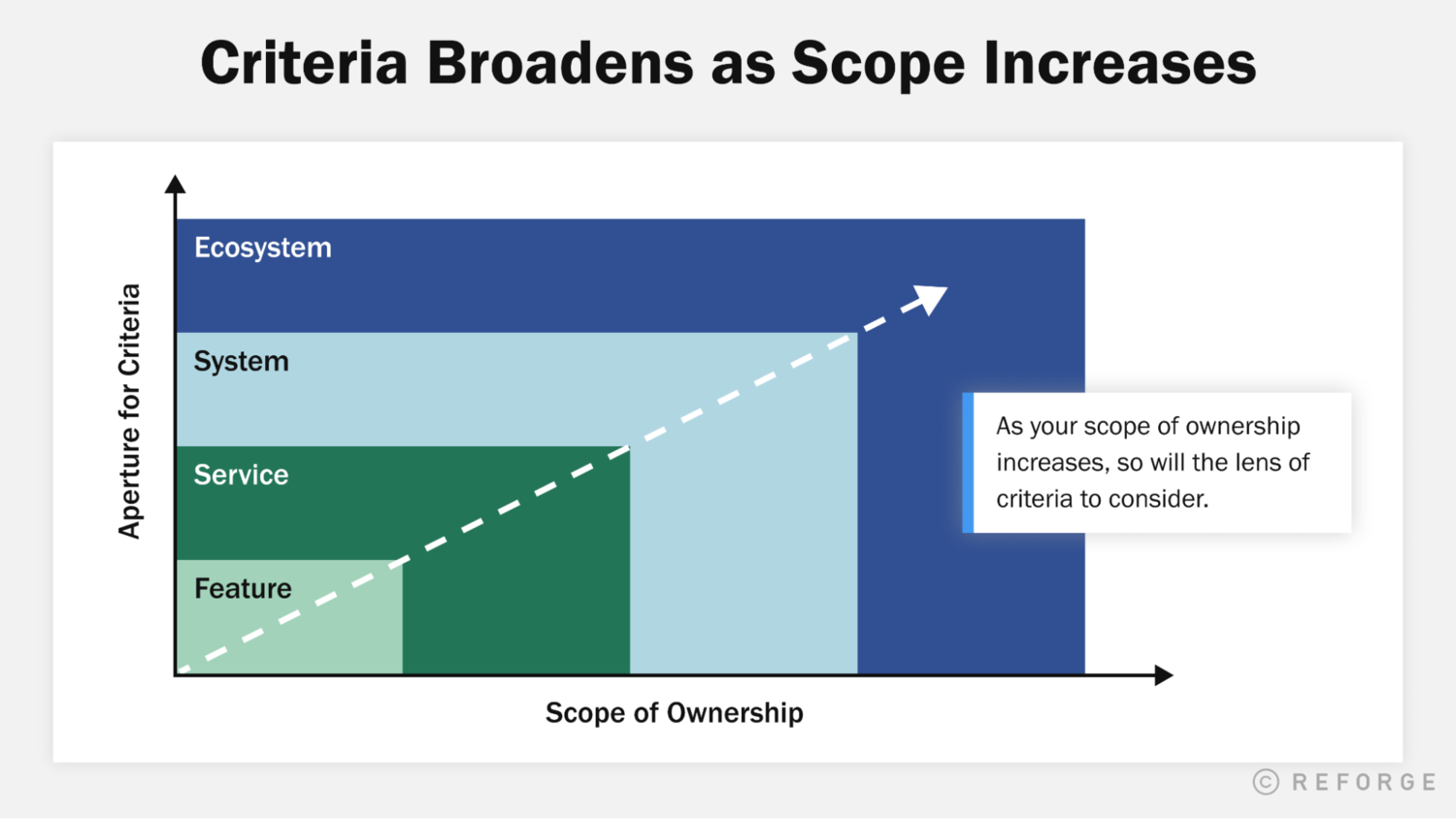 Criteria Broadens as Scope Increases

Aperture for Criteria

Ecosystem

System

Service

Feature

As your scope of ownership increases, so will the lens of criteria to consider.

Scope of Ownership

© REFORGE